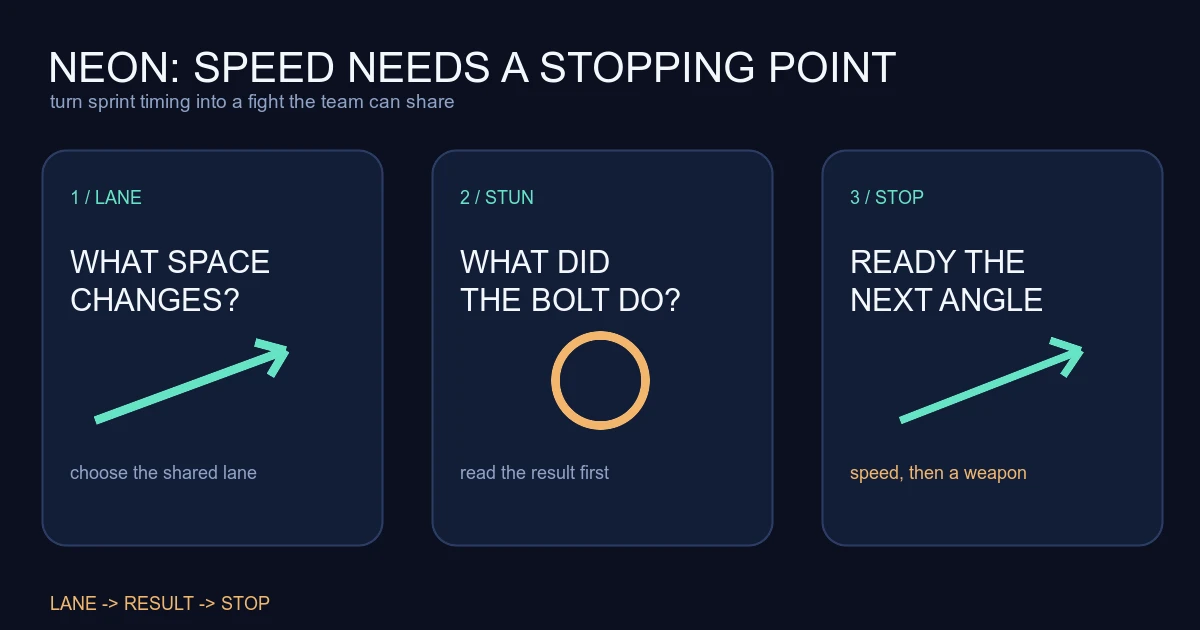 NEON: SPEED NEEDS A STOPPING POINT
turn sprint timing into a fight the team can share

1 / LANE
WHAT SPACE CHANGES?
choose the shared lane

2 / STUN
WHAT DID THE BOLT DO?
read the result first

3 / STOP
READY THE NEXT ANGLE
speed, then a weapon

LANE -> RESULT -> STOP